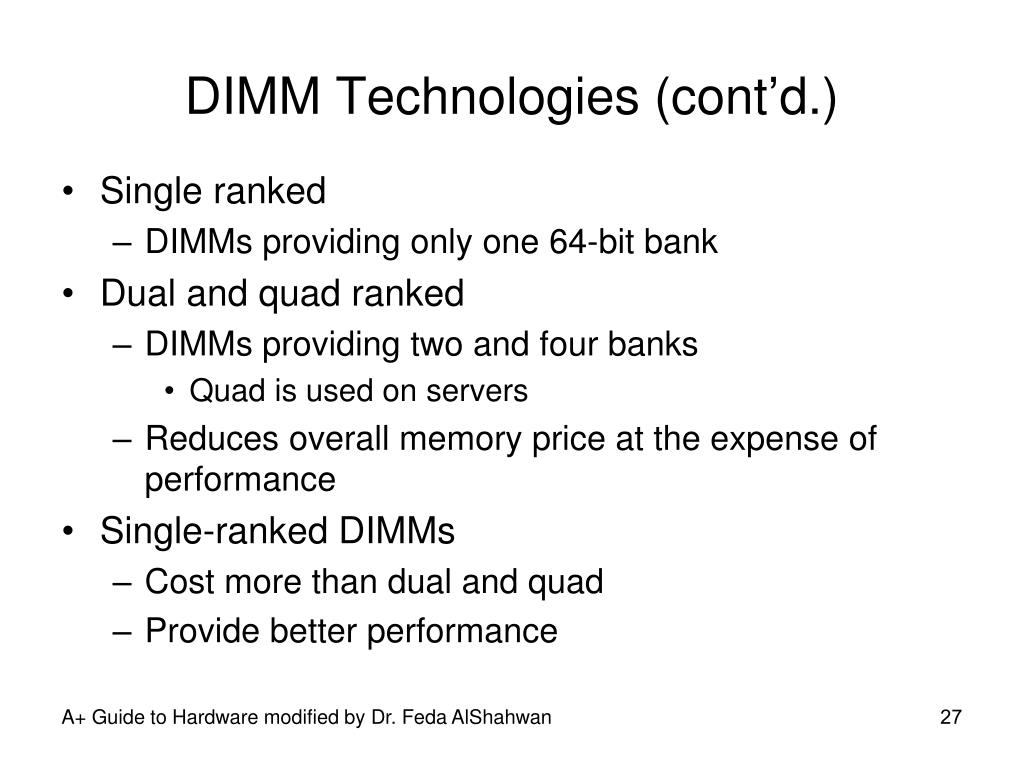 DIMM Technologies (cont’d.)

• Single ranked
– DIMMs providing only one 64-bit bank
• Dual and quad ranked
– DIMMs providing two and four banks
• Quad is used on servers
– Reduces overall memory price at the expense of performance
• Single-ranked DIMMs
– Cost more than dual and quad
– Provide better performance

A+ Guide to Hardware modified by Dr. Feda AlShahwan

27